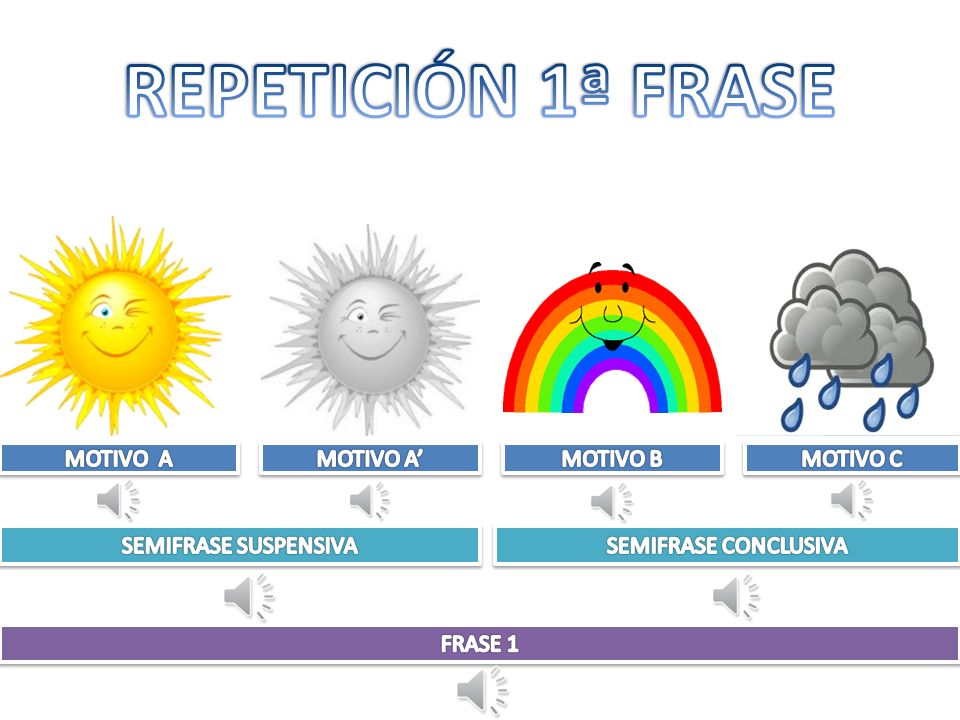 REPETICIÓN 1ª FRASE

MOTIVO A

MOTIVO A'

MOTIVO B

MOTIVO C

SEMIFRASE SUSPENSIVA

SEMIFRASE CONCLUSIVA

FRASE 1